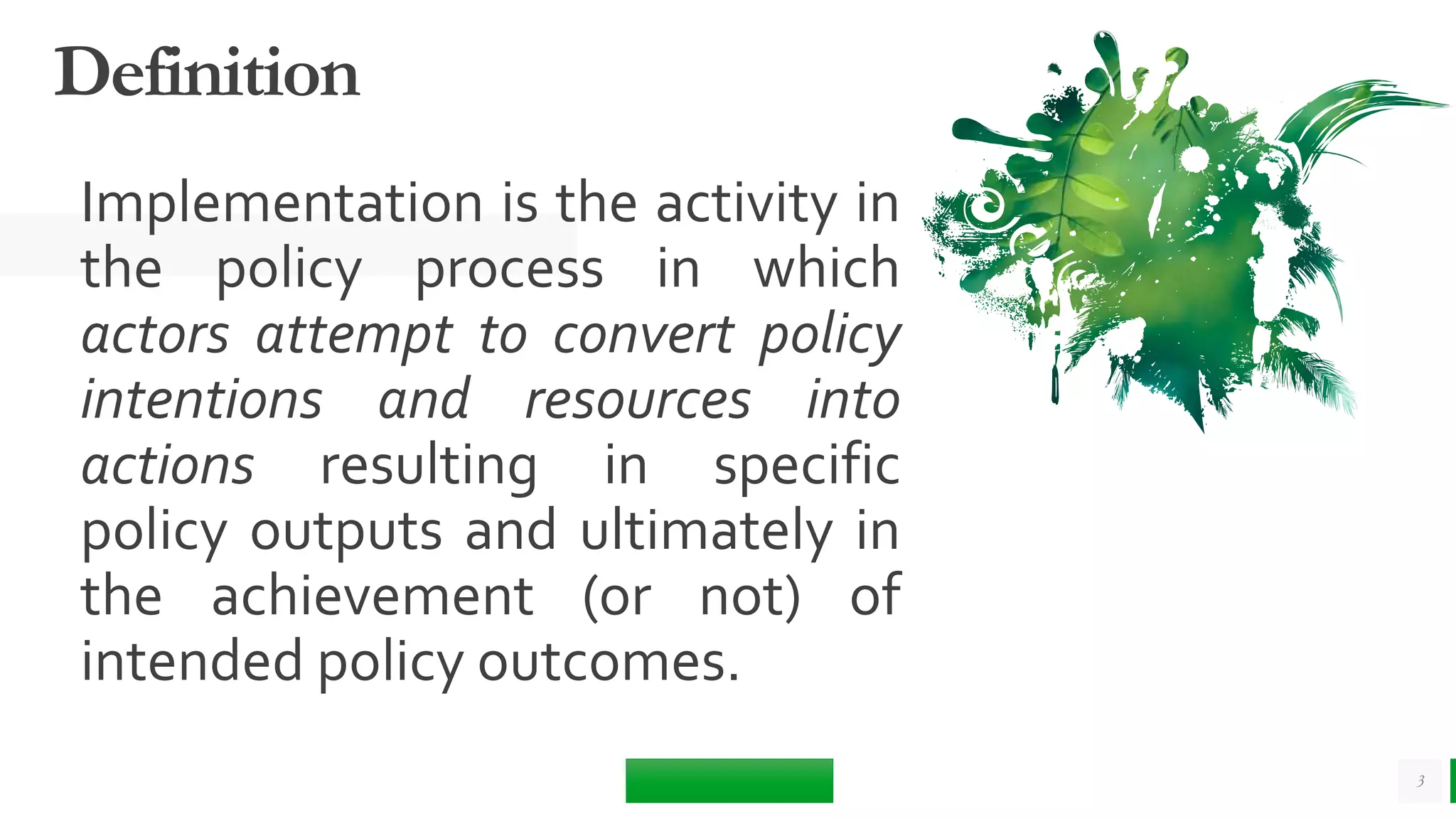 Definition

Implementation is the activity in the policy process in which actors attempt to convert policy intentions and resources into actions resulting in specific policy outputs and ultimately in the achievement (or not) of intended policy outcomes.

3